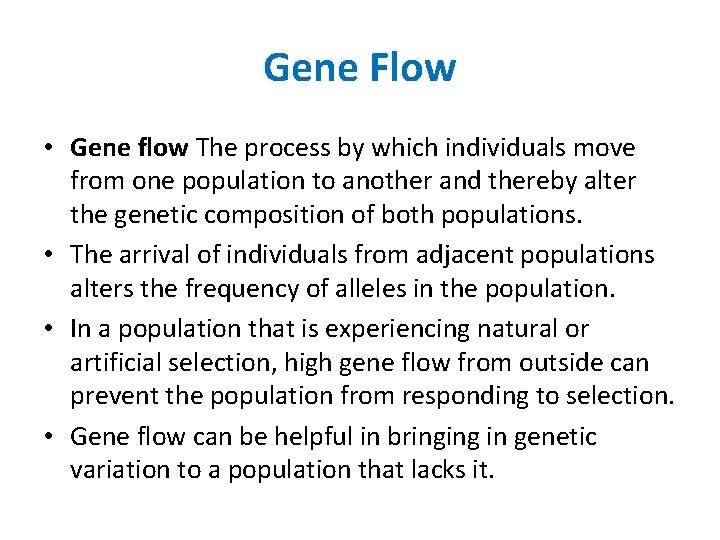 Gene Flow

• Gene flow The process by which individuals move from one population to another and thereby alter the genetic composition of both populations.

• The arrival of individuals from adjacent populations alters the frequency of alleles in the population.

• In a population that is experiencing natural or artificial selection, high gene flow from outside can prevent the population from responding to selection.

• Gene flow can be helpful in bringing in genetic variation to a population that lacks it.